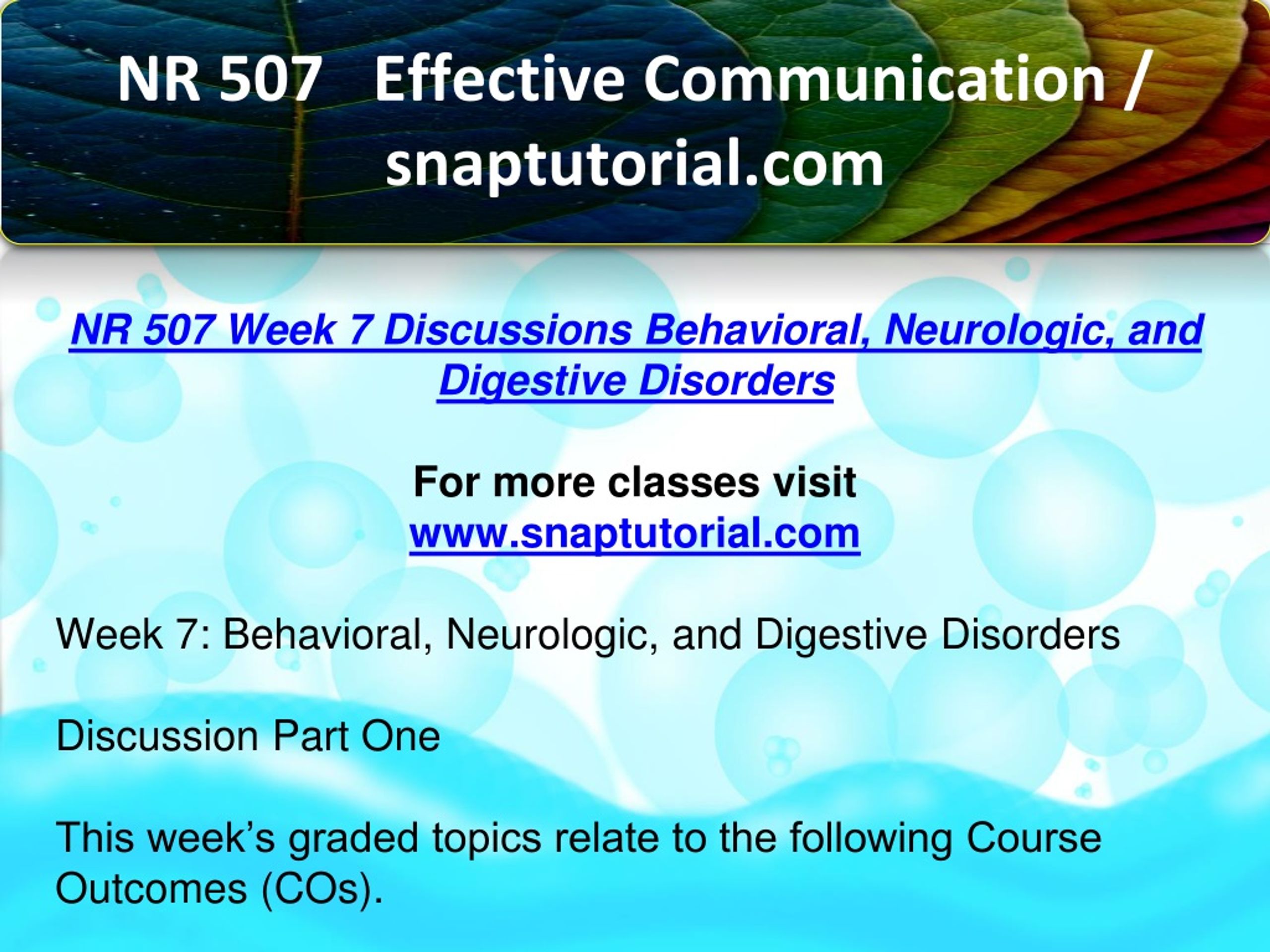 NR 507 Effective Communication / snaptutorial.com

NR 507 Week 7 Discussions Behavioral, Neurologic, and Digestive Disorders

For more classes visit
www.snaptutorial.com

Week 7: Behavioral, Neurologic, and Digestive Disorders

Discussion Part One

This week’s graded topics relate to the following Course Outcomes (COs).